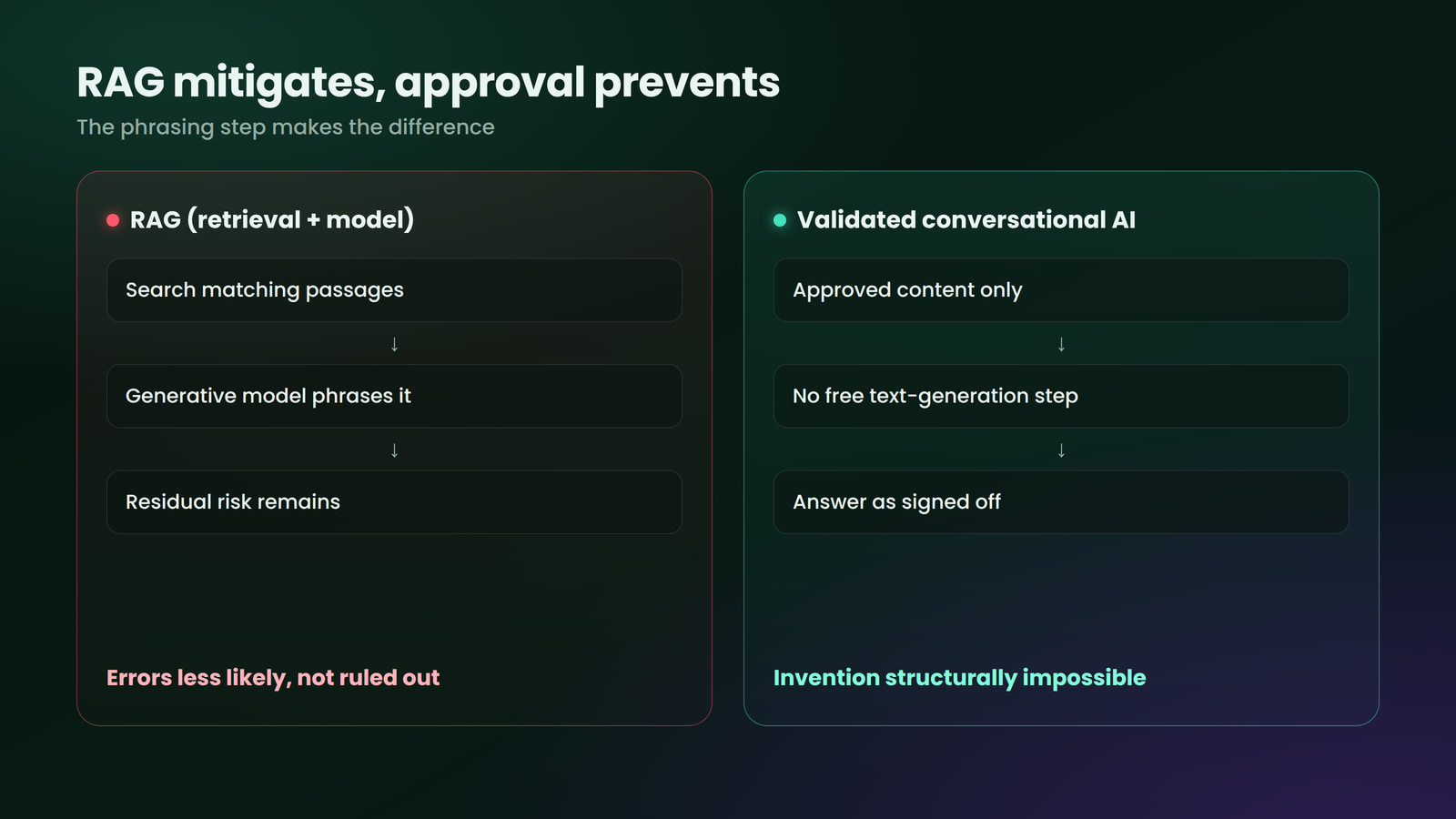 RAG mitigates, approval prevents

The phrasing step makes the difference

RAG (retrieval + model)

Search matching passages

↓

Generative model phrases it

↓

Residual risk remains

Errors less likely, not ruled out

Validated conversational AI

Approved content only

↓

No free text-generation step

↓

Answer as signed off

Invention structurally impossible